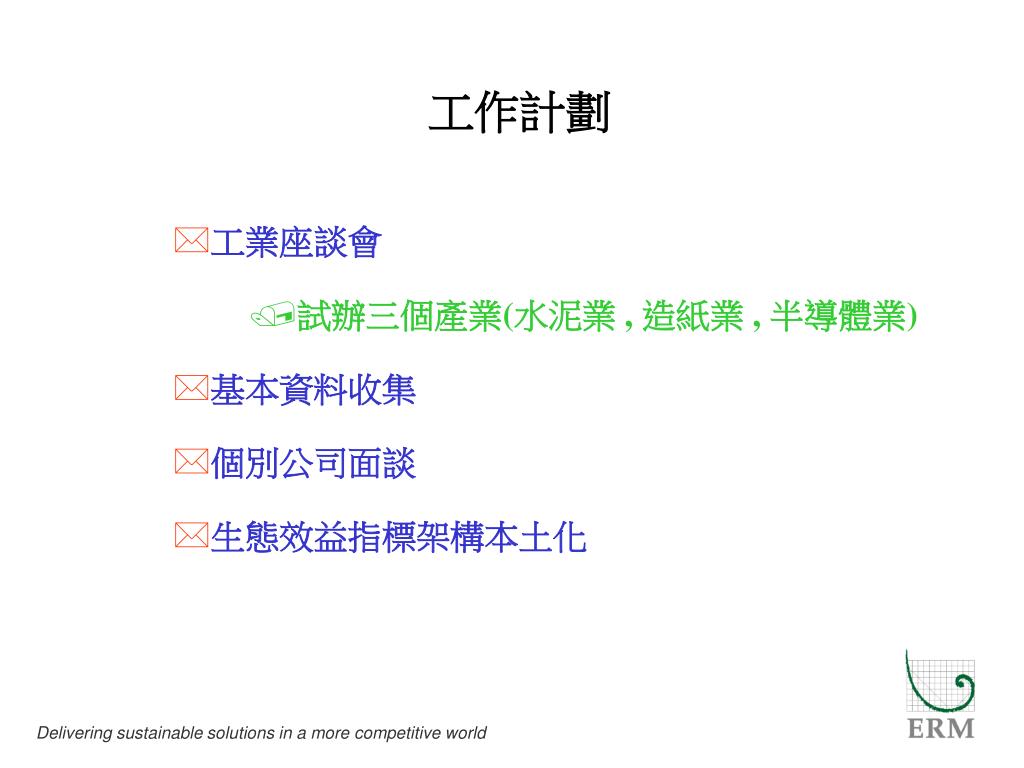 工作計劃

工業座談會

試辦三個產業(水泥業 , 造紙業 , 半導體業)

基本資料收集

個別公司面談

生態效益指標架構本土化

Delivering sustainable solutions in a more competitive world

ERM